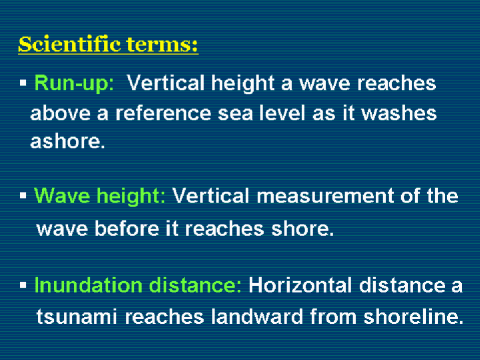 Scientific terms:

▪ Run-up: Vertical height a wave reaches above a reference sea level as it washes ashore.

▪ Wave height: Vertical measurement of the wave before it reaches shore.

▪ Inundation distance: Horizontal distance a tsunami reaches landward from shoreline.